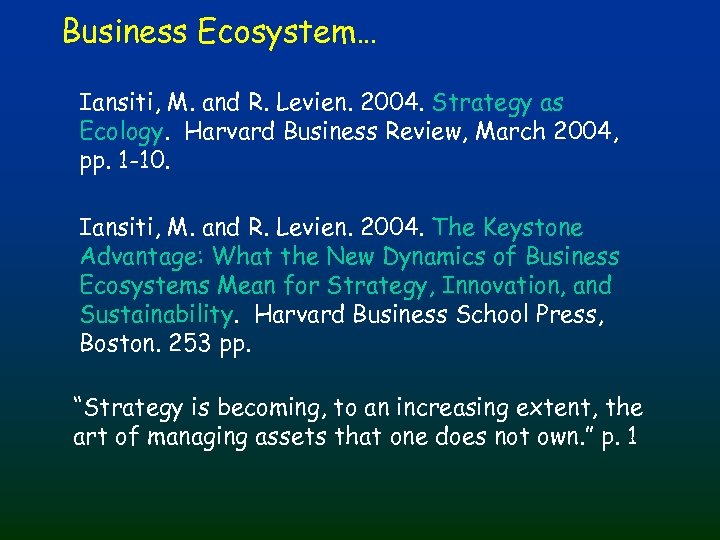 Business Ecosystem…

Iansiti, M. and R. Levien. 2004. Strategy as Ecology. Harvard Business Review, March 2004, pp. 1-10.

Iansiti, M. and R. Levien. 2004. The Keystone Advantage: What the New Dynamics of Business Ecosystems Mean for Strategy, Innovation, and Sustainability. Harvard Business School Press, Boston. 253 pp.

“Strategy is becoming, to an increasing extent, the art of managing assets that one does not own.” p. 1